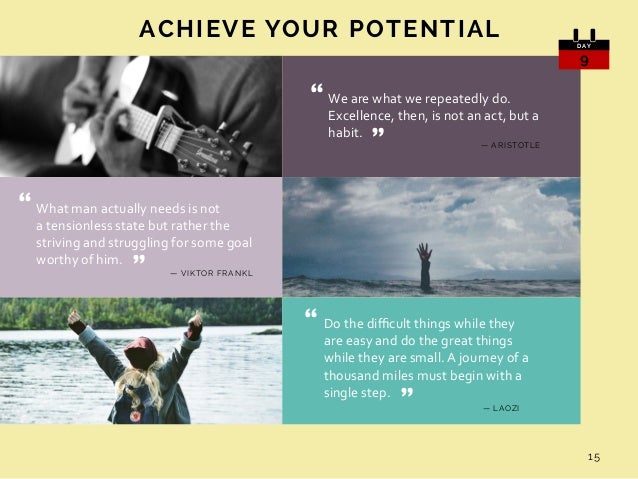 ACHIEVE YOUR POTENTIAL

DAY
9

“ We are what we repeatedly do. Excellence, then, is not an act, but a habit. ”

— ARISTOTLE

“ What man actually needs is not a tensionless state but rather the striving and struggling for some goal worthy of him. ”

— VIKTOR FRANKL

“ Do the difficult things while they are easy and do the great things while they are small. A journey of a thousand miles must begin with a single step. ”

— LAOZI

15